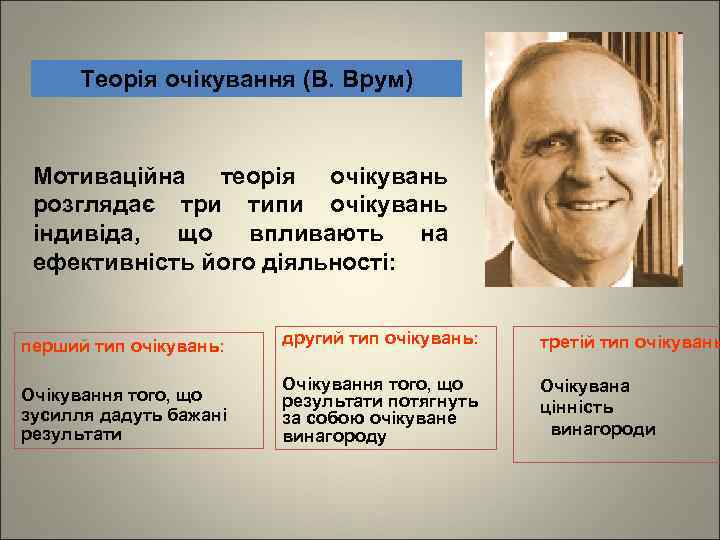 Теорія очікування (В. Врум)

Мотиваційна теорія очікувань розглядає три типи очікувань індивіда, що впливають на ефективність його діяльності:

перший тип очікувань:

Очікування того, що зусилля дадуть бажані результати

другий тип очікувань:

Очікування того, що результати потягнуть за собою очікуване винагороду

третій тип очікувань

Очікувана цінність винагороди